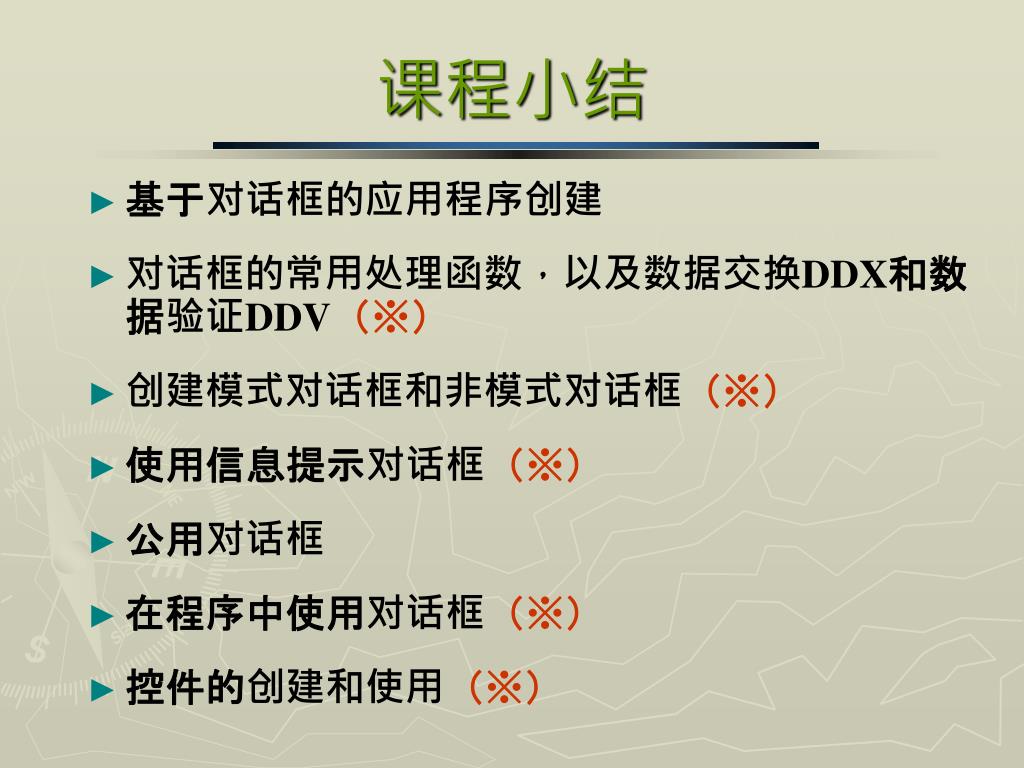 课程小结

► 基于对话框的应用程序创建

► 对话框的常用处理函数，以及数据交换DDX和数据验证DDV（※）

► 创建模式对话框和非模式对话框（※）

► 使用信息提示对话框（※）

► 公用对话框

► 在程序中使用对话框（※）

► 控件的创建和使用（※）